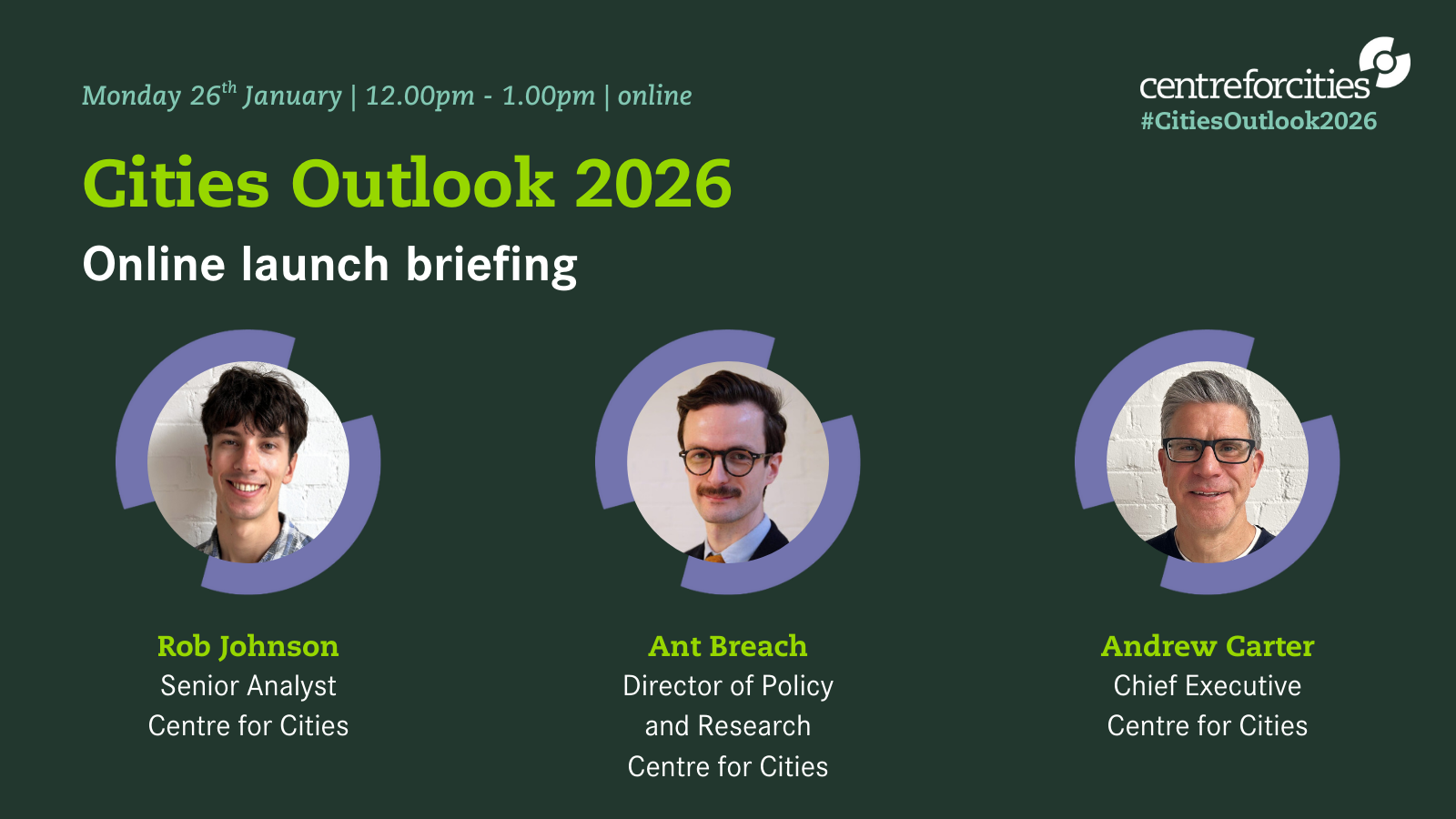 Monday 26$^{th}$ January | 12.00pm - 1.00pm | online

centreforcities
#CitiesOutlook2026

Cities Outlook 2026

Online launch briefing

Rob Johnson
Senior Analyst
Centre for Cities

Ant Breach
Director of Policy and Research
Centre for Cities

Andrew Carter
Chief Executive
Centre for Cities